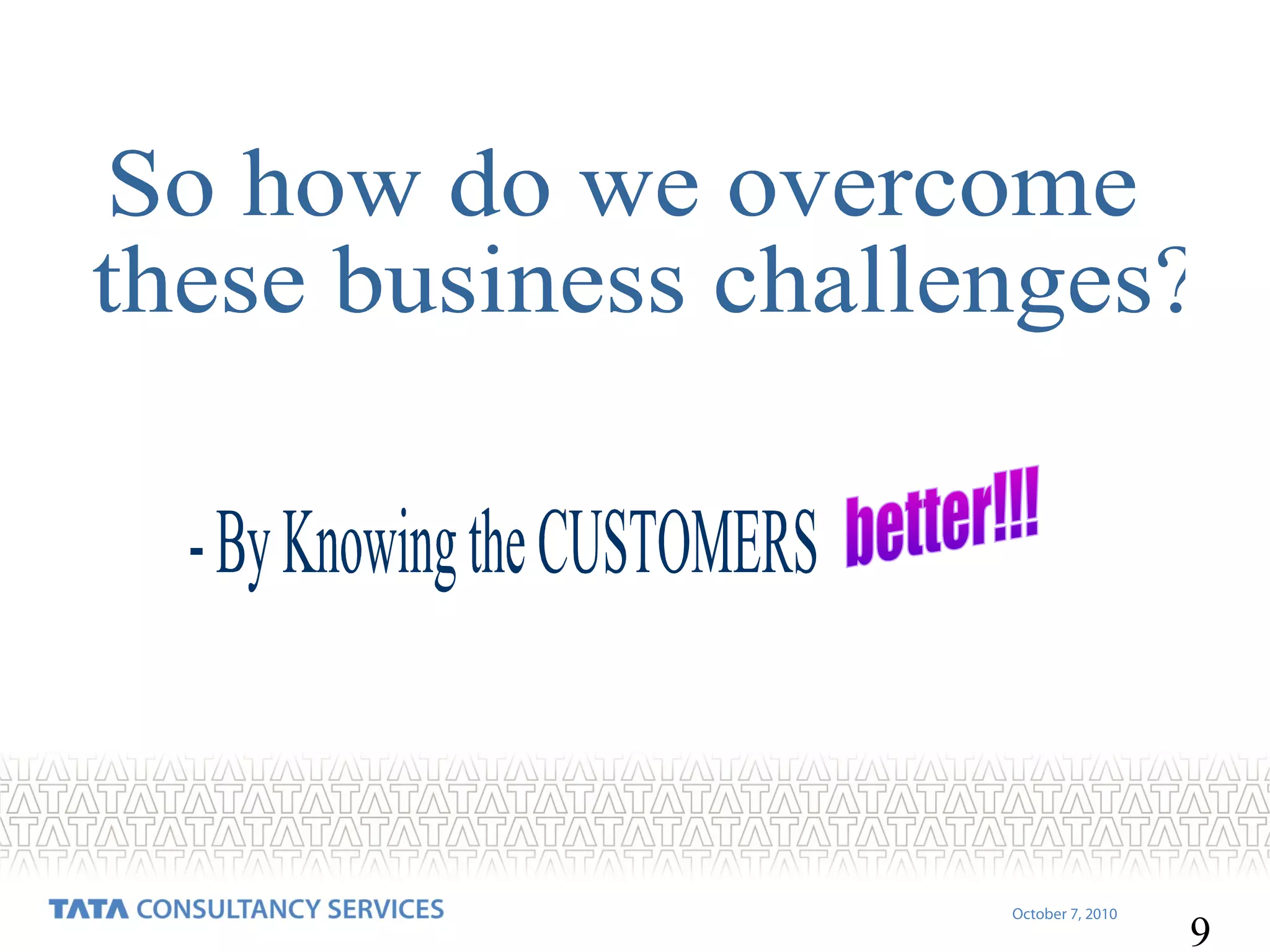 So how do we overcome these business challenges?

- By Knowing the CUSTOMERS better!!!

TATA CONSULTANCY SERVICES

October 7, 2010

9